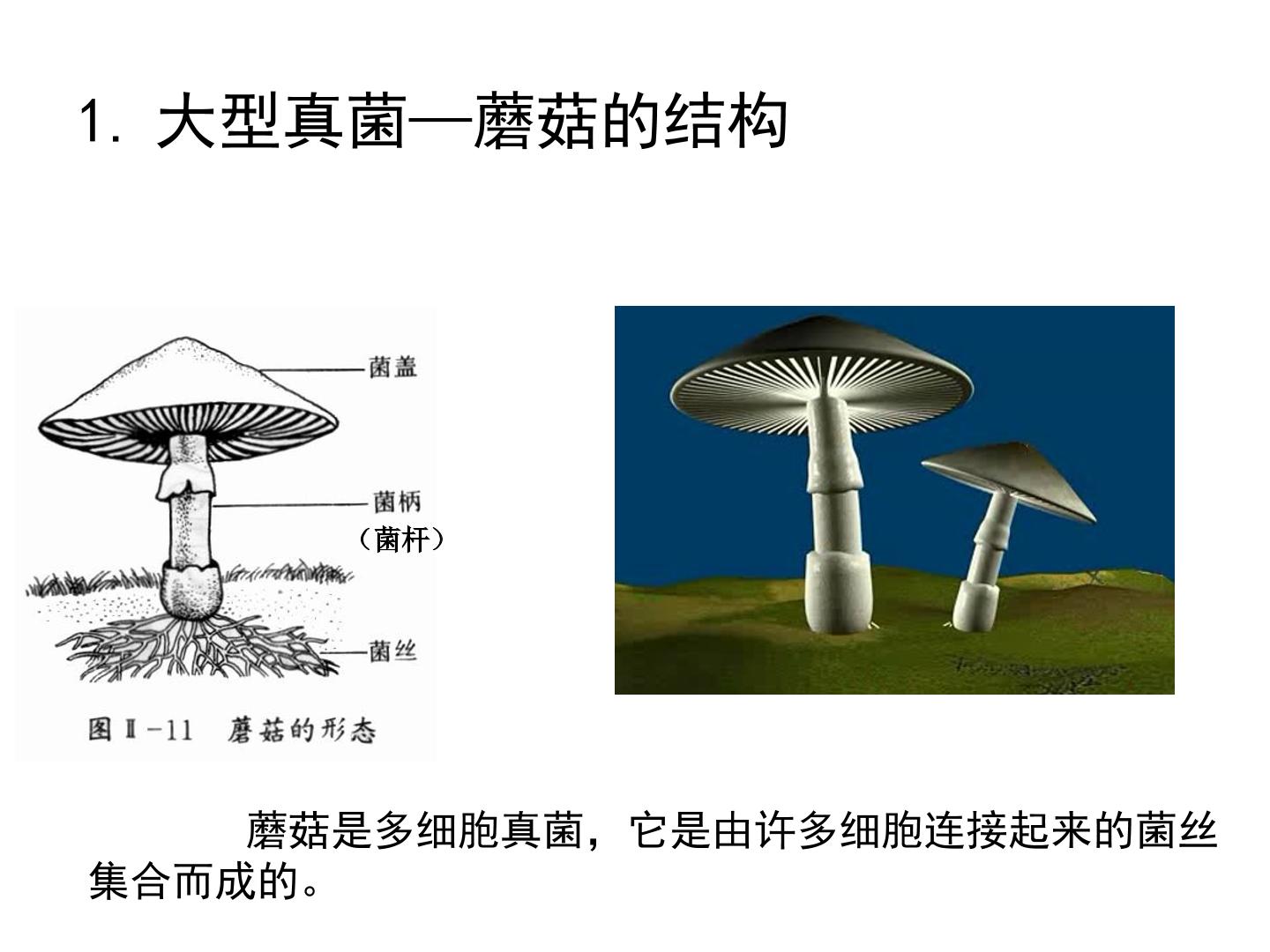 1.大型真菌—蘑菇的结构

菌盖

菌柄
（菌杆）

菌丝

图Ⅱ-11 蘑菇的形态

蘑菇是多细胞真菌，它是由许多细胞连接起来的菌丝集合而成的。